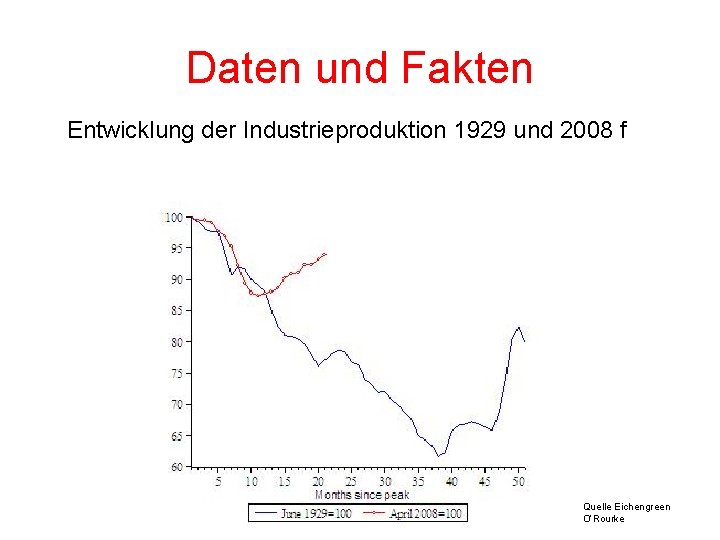 Daten und Fakten

Entwicklung der Industrieproduktion 1929 und 2008 f

100
95
90
85
80
75
70
65
60
5 10 15 20 25 30 35 40 45 50
Months since peak

June 1929=100
April 2008=100

Quelle Eichengreen O'Rourke